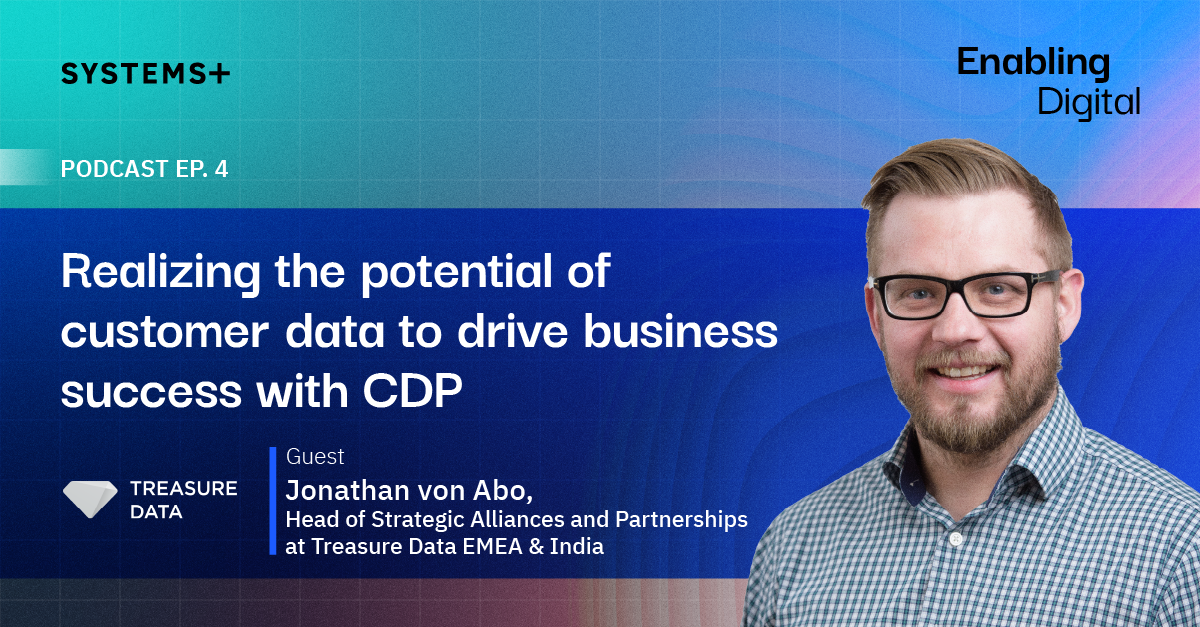 SYSTEMS+

Enabling Digital

PODCAST EP. 4

Realizing the potential of customer data to drive business success with CDP

TREASURE DATA

Guest
Jonathan von Abo,
Head of Strategic Alliances and Partnerships at Treasure Data EMEA & India